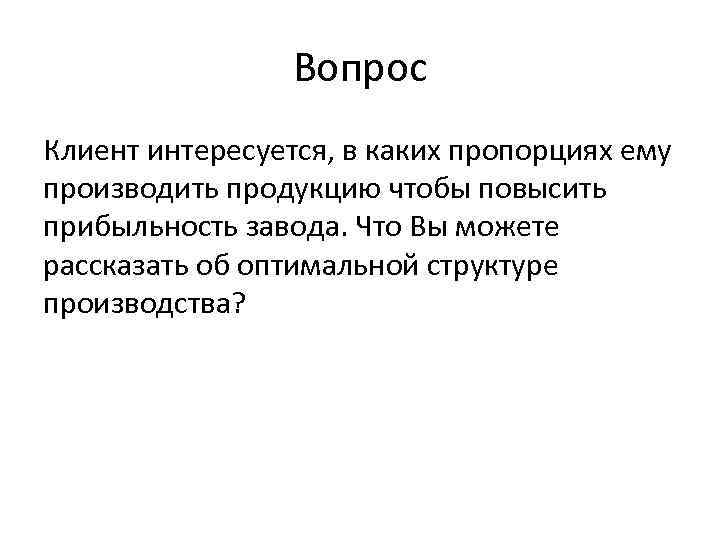 Вопрос

Клиент интересуется, в каких пропорциях ему производить продукцию чтобы повысить прибыльность завода. Что Вы можете рассказать об оптимальной структуре производства?